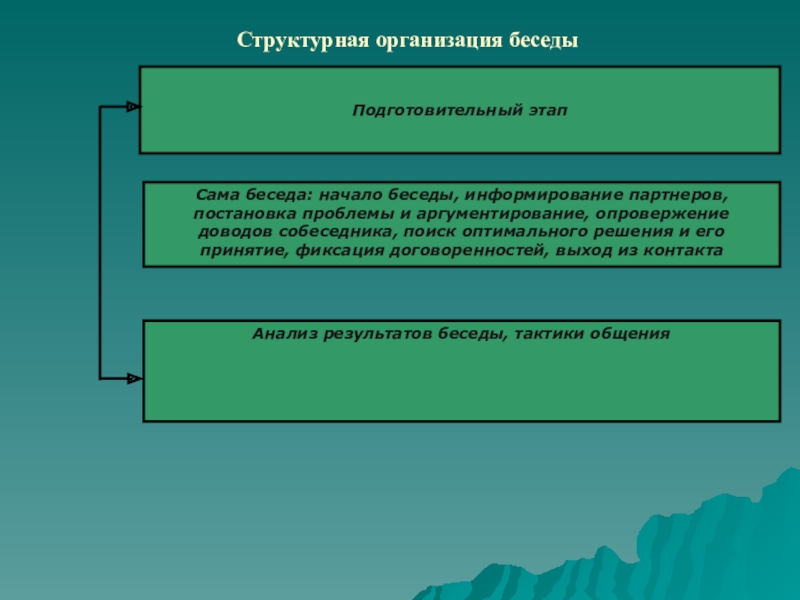 Структурная организация беседы

Подготовительный этап

Сама беседа: начало беседы, информирование партнеров, постановка проблемы и аргументирование, опровержение доводов собеседника, поиск оптимального решения и его принятие, фиксация договоренностей, выход из контакта

Анализ результатов беседы, тактики общения